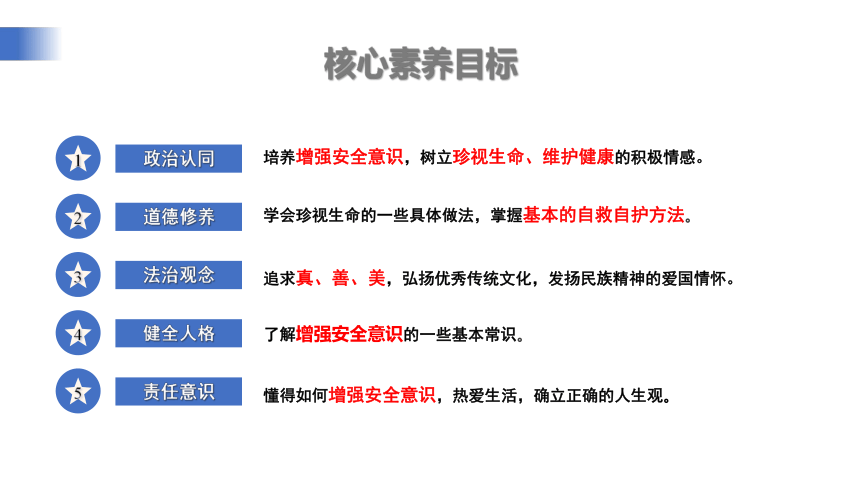 核心素养目标

1 政治认同 培养增强安全意识，树立珍视生命、维护健康的积极情感。

2 道德修养 学会珍视生命的一些具体做法，掌握基本的自救自护方法。

3 法治观念 追求真、善、美，弘扬优秀传统文化，发扬民族精神的爱国情怀。

4 健全人格 了解增强安全意识的一些基本常识。

5 责任意识 懂得如何增强安全意识，热爱生活，确立正确的人生观。